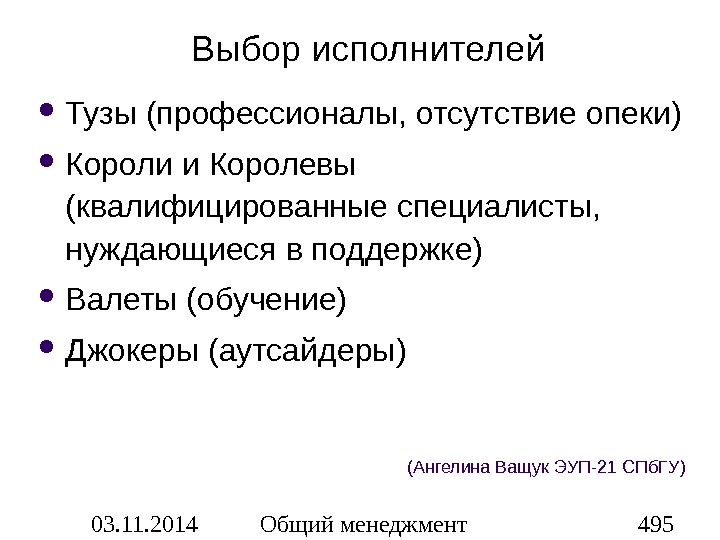 Выбор исполнителей

• Тузы (профессионалы, отсутствие опеки)

• Короли и Королевы (квалифицированные специалисты, нуждающиеся в поддержке)

• Валеты (обучение)

• Джокеры (аутсайдеры)

(Ангелина Ващук ЭУП-21 СПбГУ)

03.11.2014 Общий менеджмент 495